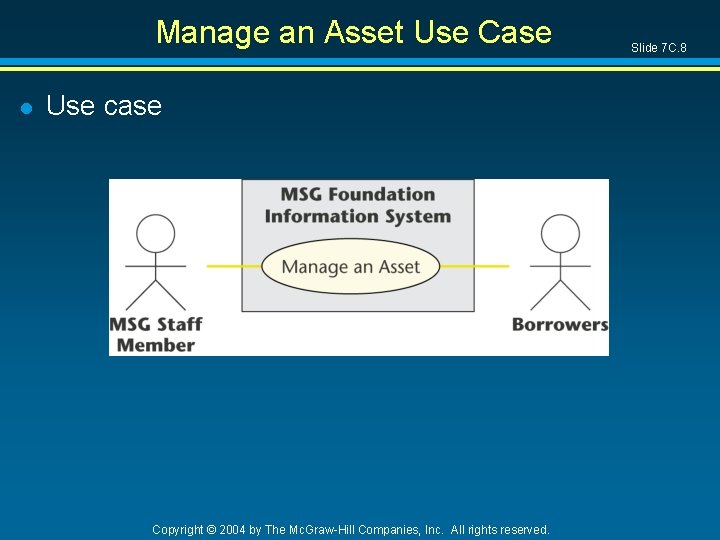 Manage an Asset Use Case

Slide 7C.8

Use case

MSG Foundation Information System

Manage an Asset

MSG Staff Member

Borrowers

Copyright © 2004 by The McGraw-Hill Companies, Inc. All rights reserved.